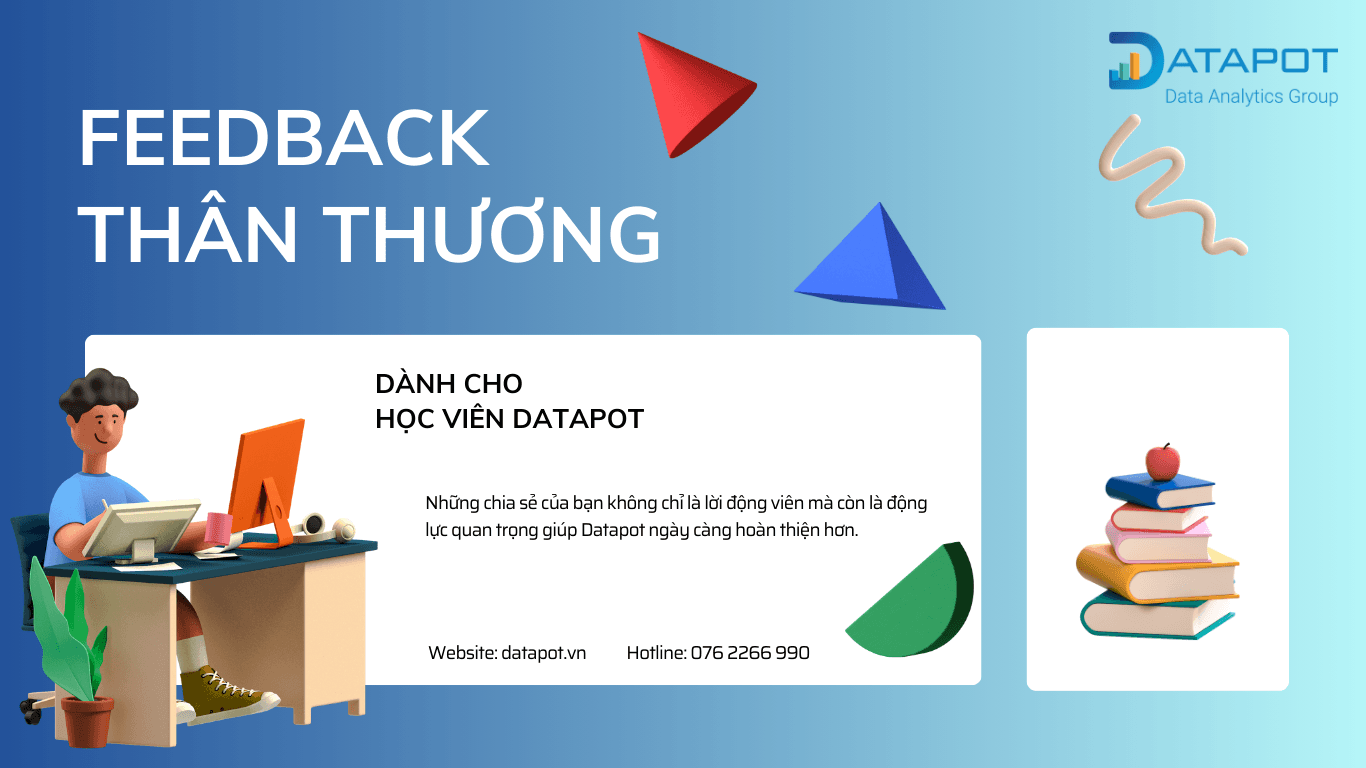 DATAPOT
Data Analytics Group

FEEDBACK
THÂN THƯƠNG

DÀNH CHO
HỌC VIÊN DATAPOT

Những chia sẻ của bạn không chỉ là lời động viên mà còn là động lực quan trọng giúp Datapot ngày càng hoàn thiện hơn.

Website: datapot.vn Hotline: 076 2266 990